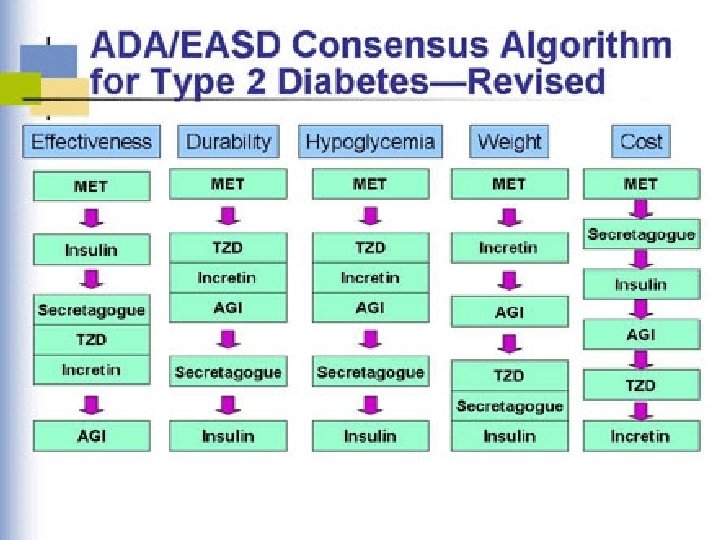 ADA/EASD Consensus Algorithm for Type 2 Diabetes—Revised

Effectiveness

MET

Insulin

Secretagogue
TZD
Incretin

AGI

Durability

MET

TZD
Incretin
AGI

Secretagogue

Insulin

Hypoglycemia

MET

TZD
Incretin
AGI

Secretagogue

Insulin

Weight

MET

Incretin

AGI

TZD
Secretagogue
Insulin

Cost

MET

Secretagogue

Insulin

AGI

TZD

Incretin